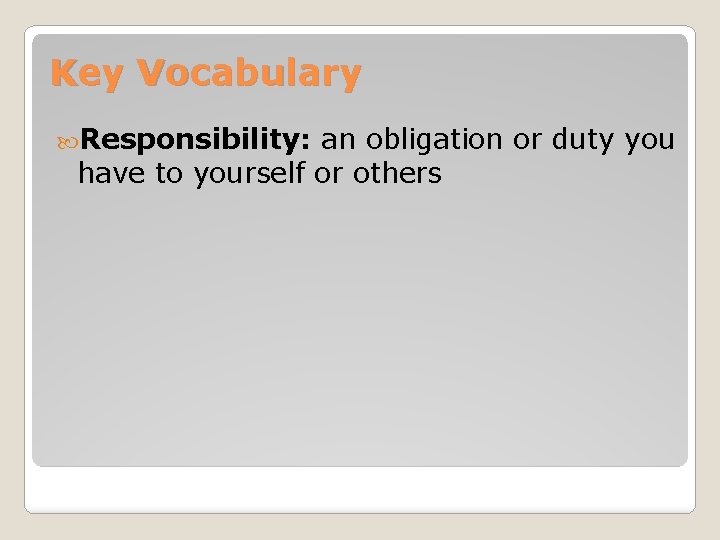 Key Vocabulary

Responsibility: an obligation or duty you have to yourself or others